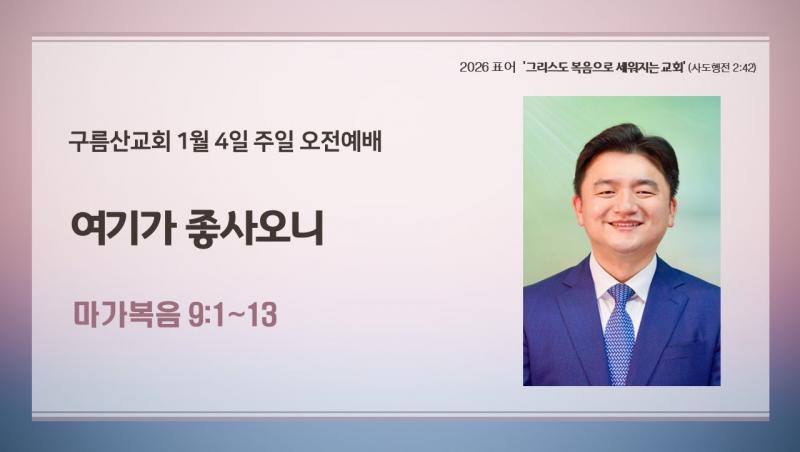 2026 표어 '그리스도 복음으로 세워지는 교회' (사도행전 2:42)

구름산교회 1월 4일 주일 오전예배

여기가 좋사오니

마가복음 9:1~13